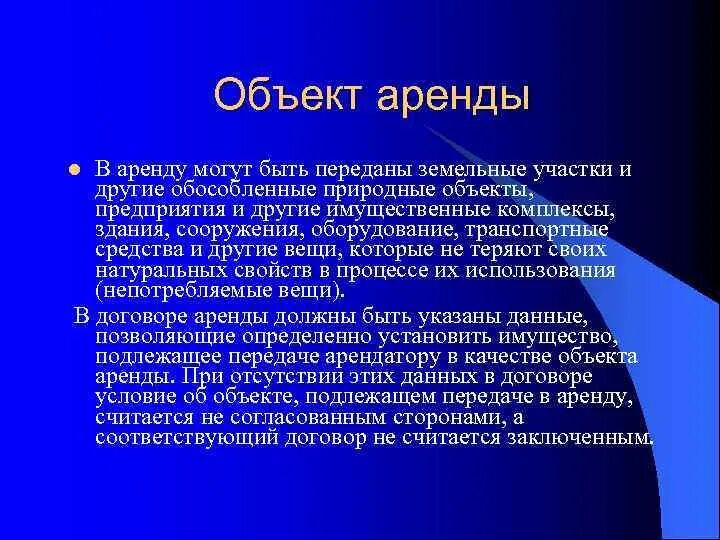 Объект аренды

В аренду могут быть переданы земельные участки и другие обособленные природные объекты, предприятия и другие имущественные комплексы, здания, сооружения, оборудование, транспортные средства и другие вещи, которые не теряют своих натуральных свойств в процессе их использования (непотребляемые вещи).

В договоре аренды должны быть указаны данные, позволяющие определенно установить имущество, подлежащее передаче арендатору в качестве объекта аренды. При отсутствии этих данных в договоре условие об объекте, подлежащем передаче в аренду, считается не согласованным сторонами, а соответствующий договор не считается заключенным.